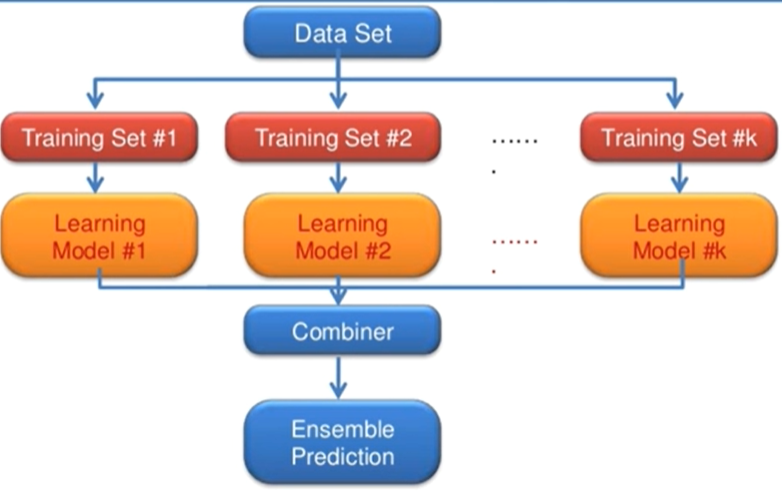 Data Set

Training Set #1

Training Set #2

.......

Training Set #k

Learning Model #1

Learning Model #2

.......

Learning Model #k

Combiner

Ensemble Prediction